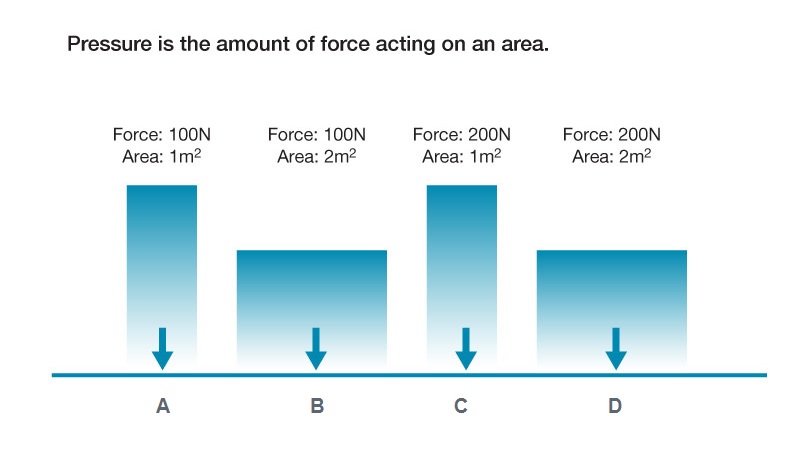 Pressure is the amount of force acting on an area.

Force: 100N
Area: $1m^2$

Force: 100N
Area: $2m^2$

Force: 200N
Area: $1m^2$

Force: 200N
Area: $2m^2$

A

B

C

D